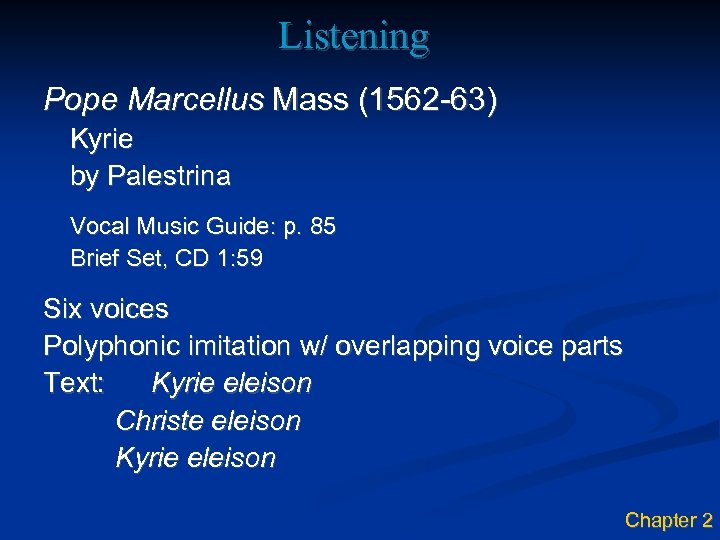 Listening

Pope Marcellus Mass (1562-63)
Kyrie
by Palestrina

Vocal Music Guide: p. 85
Brief Set, CD 1:59

Six voices
Polyphonic imitation w/ overlapping voice parts
Text: Kyrie eleison
Christe eleison
Kyrie eleison

Chapter 2